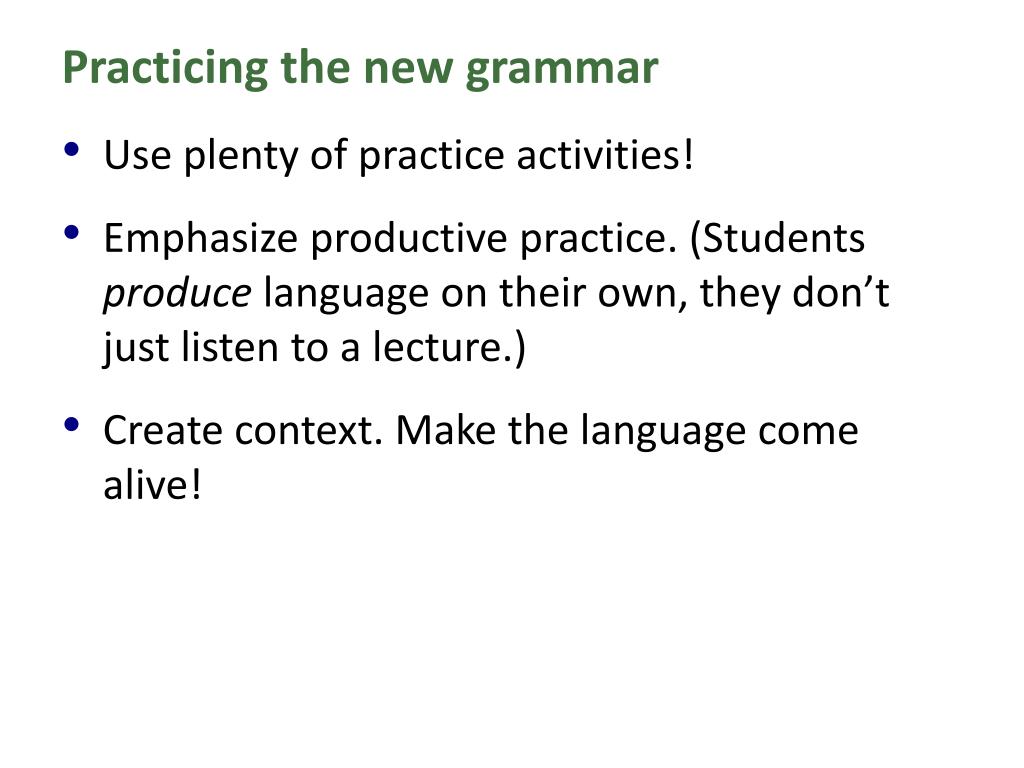 Practicing the new grammar

• Use plenty of practice activities!

• Emphasize productive practice. (Students produce language on their own, they don’t just listen to a lecture.)

• Create context. Make the language come alive!